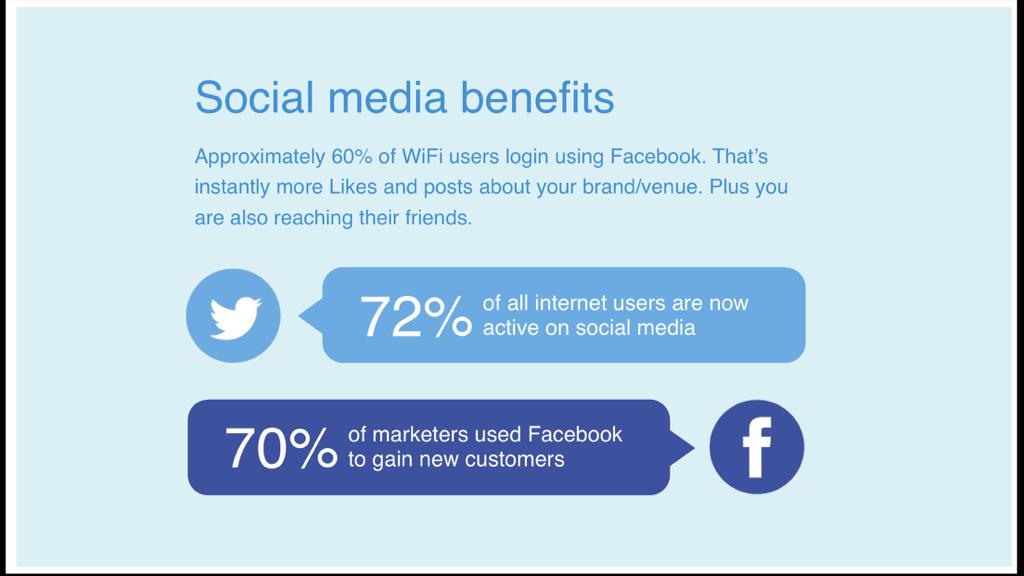 Social media benefits

Approximately 60% of WiFi users login using Facebook. That's instantly more Likes and posts about your brand/venue. Plus you are also reaching their friends.

72% of all internet users are now active on social media

70% of marketers used Facebook to gain new customers

f